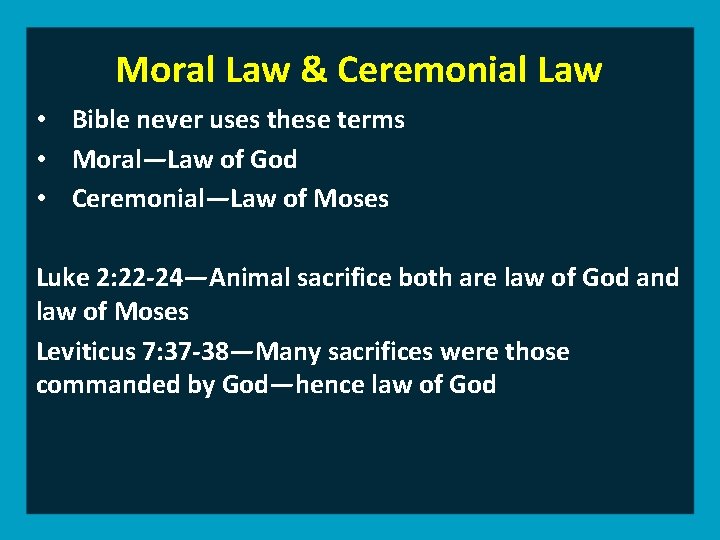 Moral Law & Ceremonial Law

• Bible never uses these terms
• Moral—Law of God
• Ceremonial—Law of Moses

Luke 2:22-24—Animal sacrifice both are law of God and law of Moses

Leviticus 7:37-38—Many sacrifices were those commanded by God—hence law of God